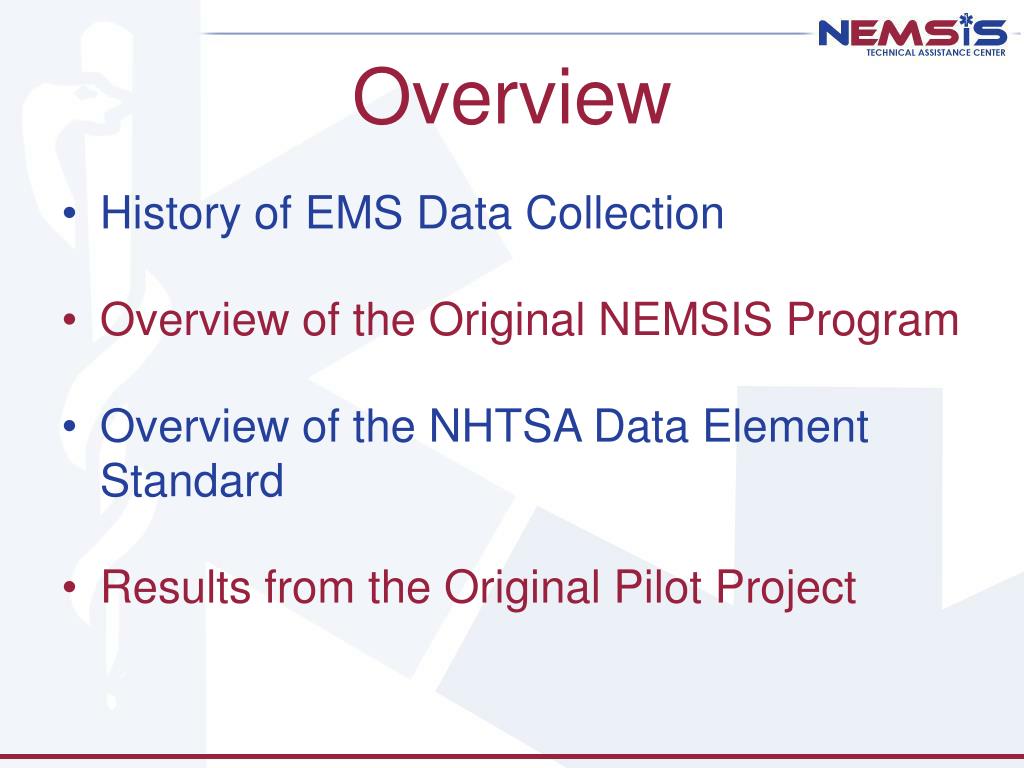 NEMSIS
TECHNICAL ASSISTANCE CENTER

Overview

• History of EMS Data Collection

• Overview of the Original NEMSIS Program

• Overview of the NHTSA Data Element Standard

• Results from the Original Pilot Project